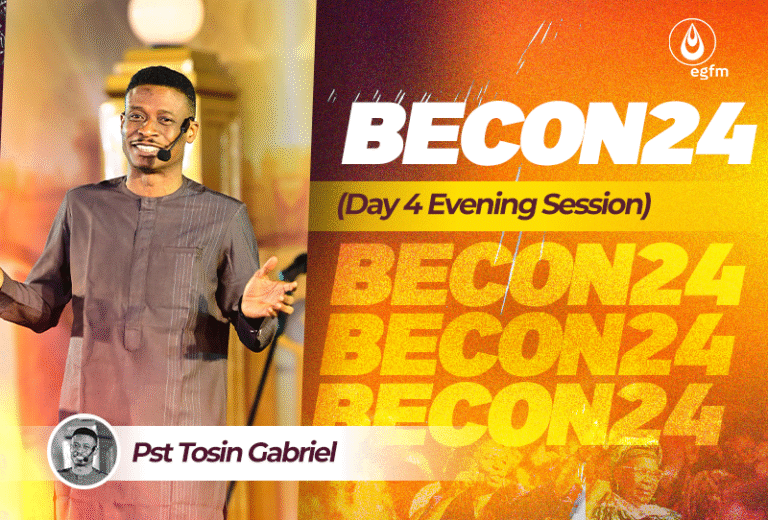 egfm

BECON24

(Day 4 Evening Session)

BECON24
BECON24
BECON24

Pst Tosin Gabriel